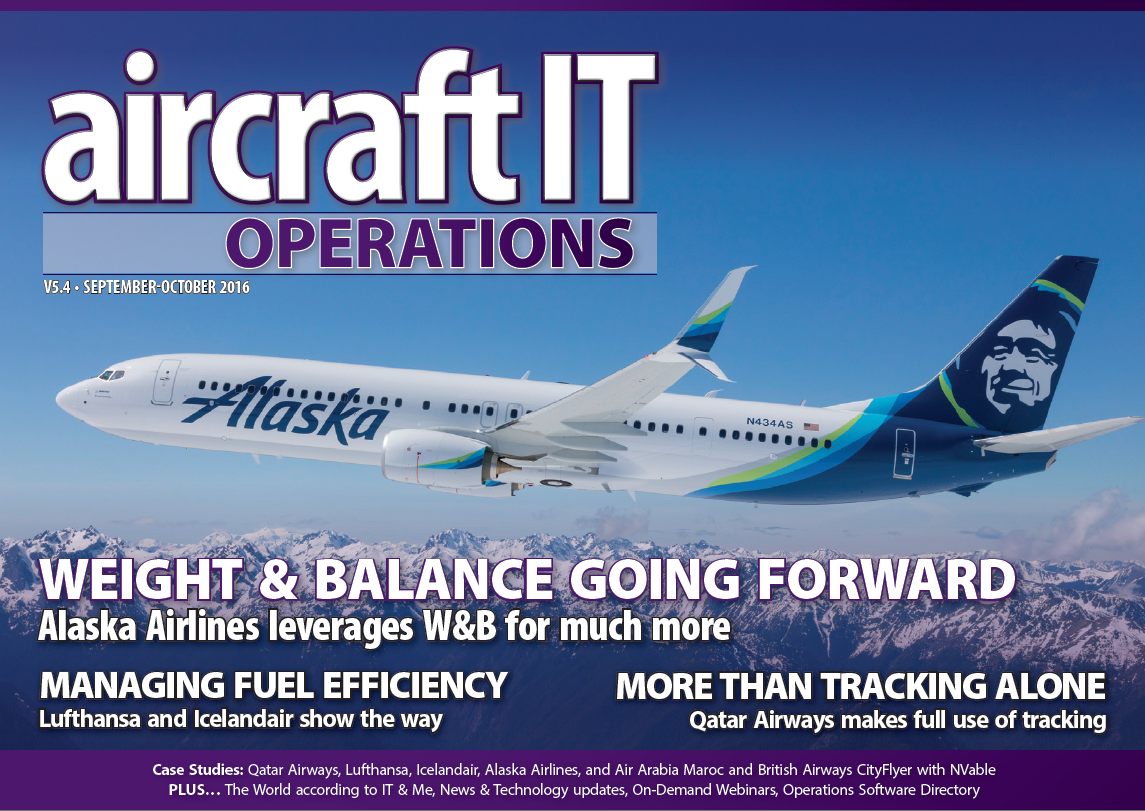 aircraft IT
OPERATIONS
V5.4 • SEPTEMBER-OCTOBER 2016

Alaska

N434AS

WEIGHT & BALANCE GOING FORWARD
Alaska Airlines leverages W&B for much more

MANAGING FUEL EFFICIENCY
Lufthansa and Icelandair show the way

MORE THAN TRACKING ALONE
Qatar Airways makes full use of tracking

Case Studies: Qatar Airways, Lufthansa, Icelandair, Alaska Airlines, and Air Arabia Maroc and British Airways CityFlyer with NVable
PLUS… The World according to IT & Me, News & Technology updates, On-Demand Webinars, Operations Software Directory